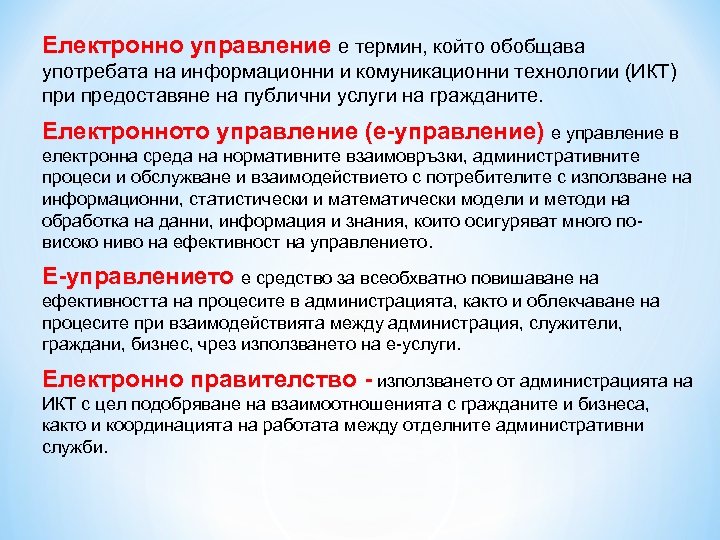 Електронно управление е термин, който обобщава употребата на информационни и комуникационни технологии (ИКТ) при предоставяне на публични услуги на гражданите.

Електронното управление (е-управление) е управление в електронна среда на нормативните взаимовръзки, административните процеси и обслужване и взаимодействието с потребителите с използване на информационни, статистически и математически модели и методи на обработка на данни, информация и знания, които осигуряват много по-високо ниво на ефективност на управлението.

Е-управлението е средство за всеобхватно повишаване на ефективността на процесите в администрацията, както и облекчаване на процесите при взаимодействията между администрация, служители, граждани, бизнес, чрез използването на е-услуги.

Електронно правителство - използването от администрацията на ИКТ с цел подобряване на взаимоотношенията с гражданите и бизнеса, както и координацията на работата между отделните административни служби.